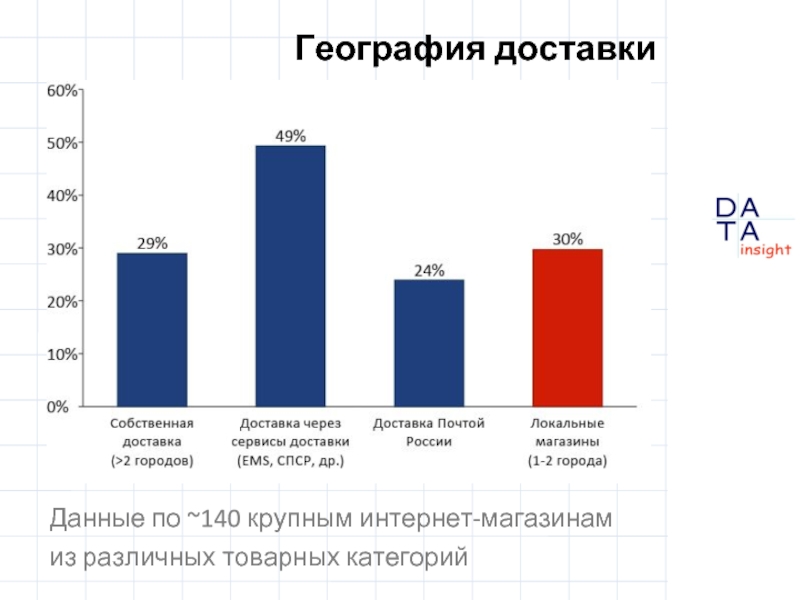 География доставки

60%
50%
40%
30%
20%
10%
0%

29%
49%
24%
30%

Собственная доставка (>2 городов)
Доставка через сервисы доставки (EMS, СПСР, др.)
Доставка Почтой России
Локальные магазины (1-2 города)

DATA insight

Данные по ~140 крупным интернет-магазинам из различных товарных категорий